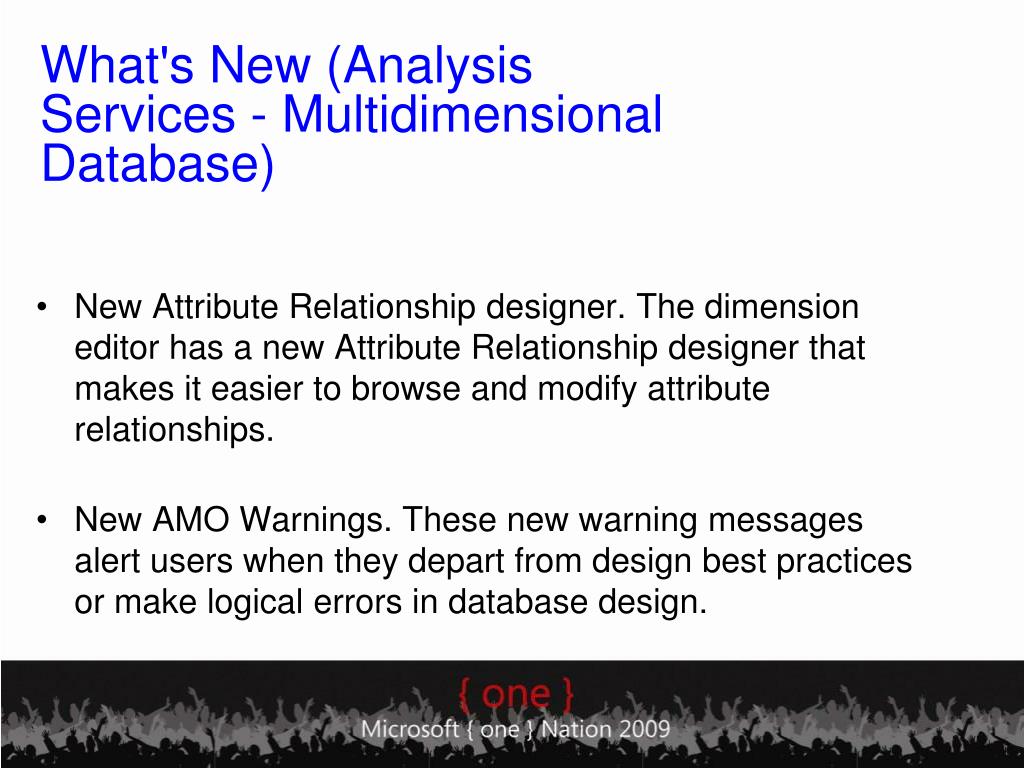 What's New (Analysis Services - Multidimensional Database)

• New Attribute Relationship designer. The dimension editor has a new Attribute Relationship designer that makes it easier to browse and modify attribute relationships.

• New AMO Warnings. These new warning messages alert users when they depart from design best practices or make logical errors in database design.

{ one }
Microsoft { one } Nation 2009